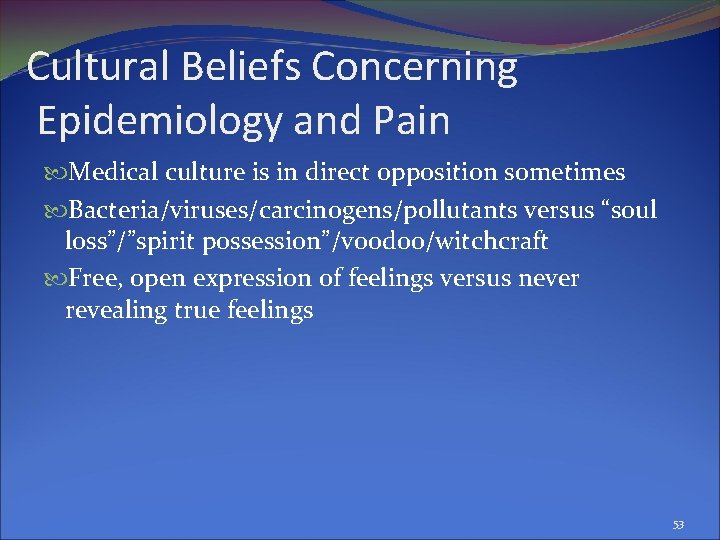 Cultural Beliefs Concerning Epidemiology and Pain

Medical culture is in direct opposition sometimes

Bacteria/viruses/carcinogens/pollutants versus “soul loss”/”spirit possession”/voodoo/witchcraft

Free, open expression of feelings versus never revealing true feelings

53